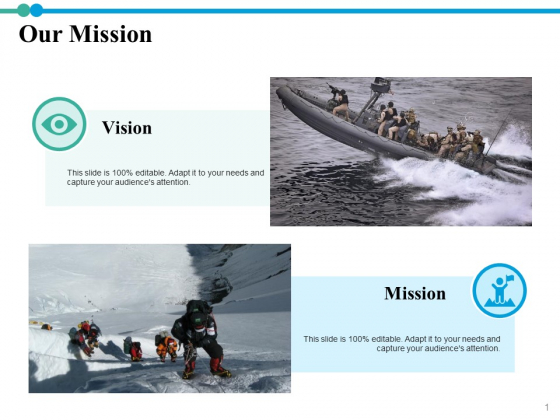 Our Mission

Vision

This slide is 100% editable. Adapt it to your needs and capture your audience's attention.

Mission

This slide is 100% editable. Adapt it to your needs and capture your audience's attention.

1